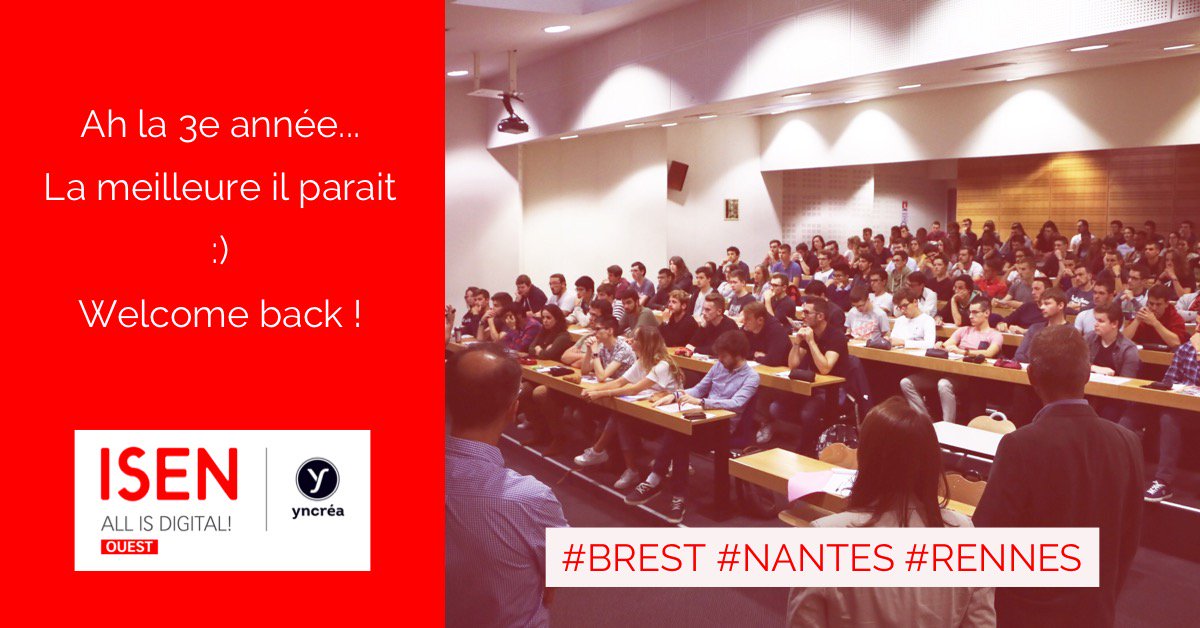 Ah la 3e année...
La meilleure il parait
:)
Welcome back !

ISEN
ALL IS DIGITAL!
OUEST

y
yncréa

#BREST #NANTES #RENNES